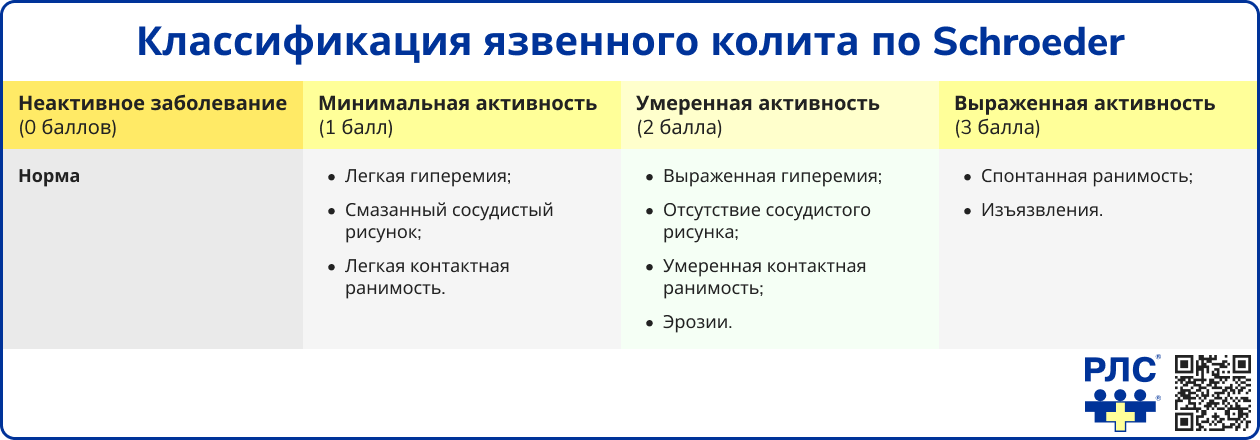 Классификация язвенного колита по Schroeder

| Неактивное заболевание (0 баллов) | Минимальная активность (1 балл) | Умеренная активность (2 балла) | Выраженная активность (3 балла) |
|---|---|---|---|
| Норма | • Легкая гиперемия; • Смазанный сосудистый рисунок; • Легкая контактная ранимость. | • Выраженная гиперемия; • Отсутствие сосудистого рисунка; • Умеренная контактная ранимость; • Эрозии. | • Спонтанная ранимость; • Изъязвления. |

РЛС®